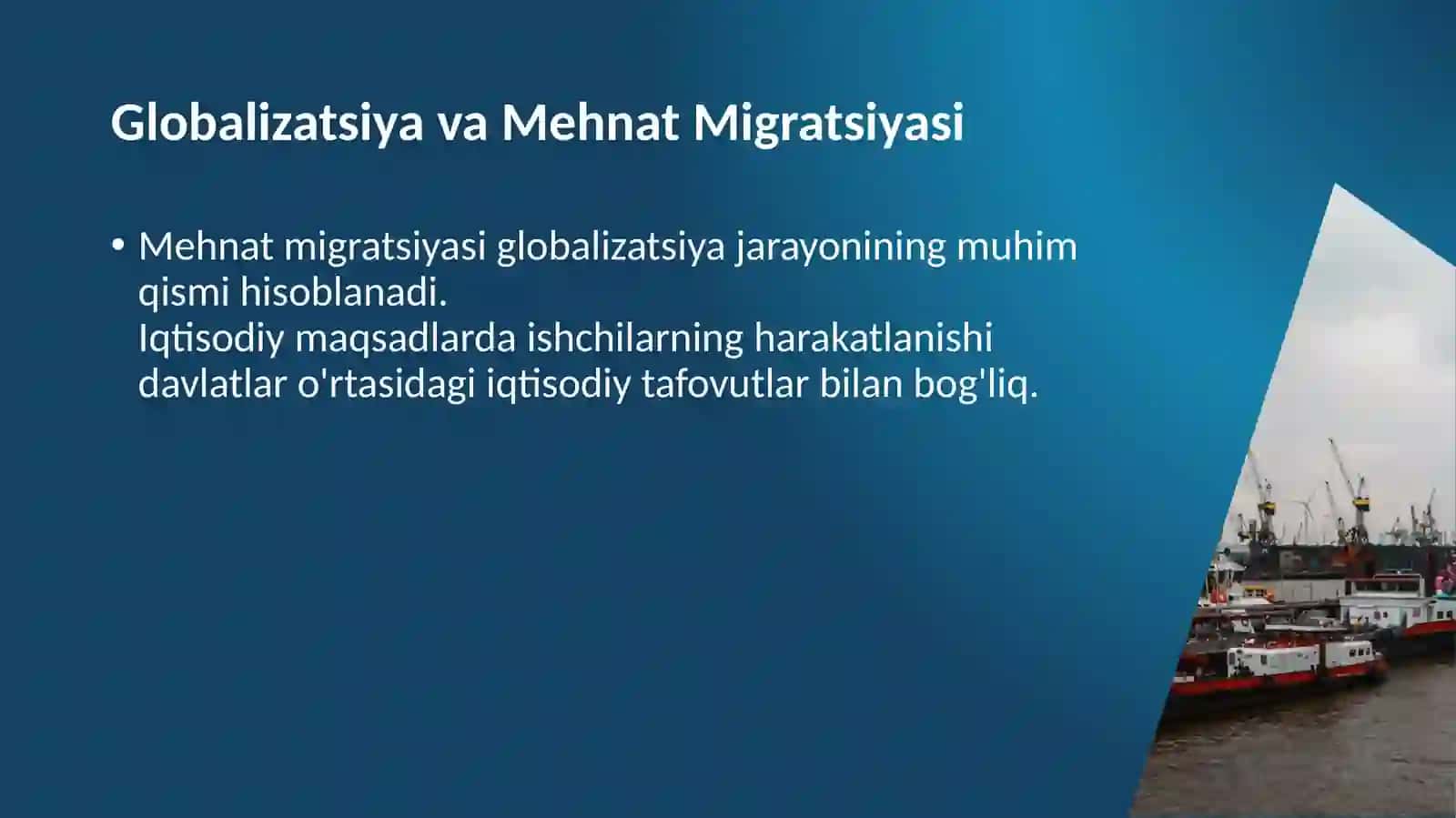 Globalizatsiya va Mehnat Migratsiyasi

• Mehnat migratsiyasi globalizatsiya jarayonining muhim qismi hisoblanadi.
Iqtisodiy maqsadlarda ishchilarning harakatlanishi davlatlar o'rtasidagi iqtisodiy tafovutlar bilan bog'liq.